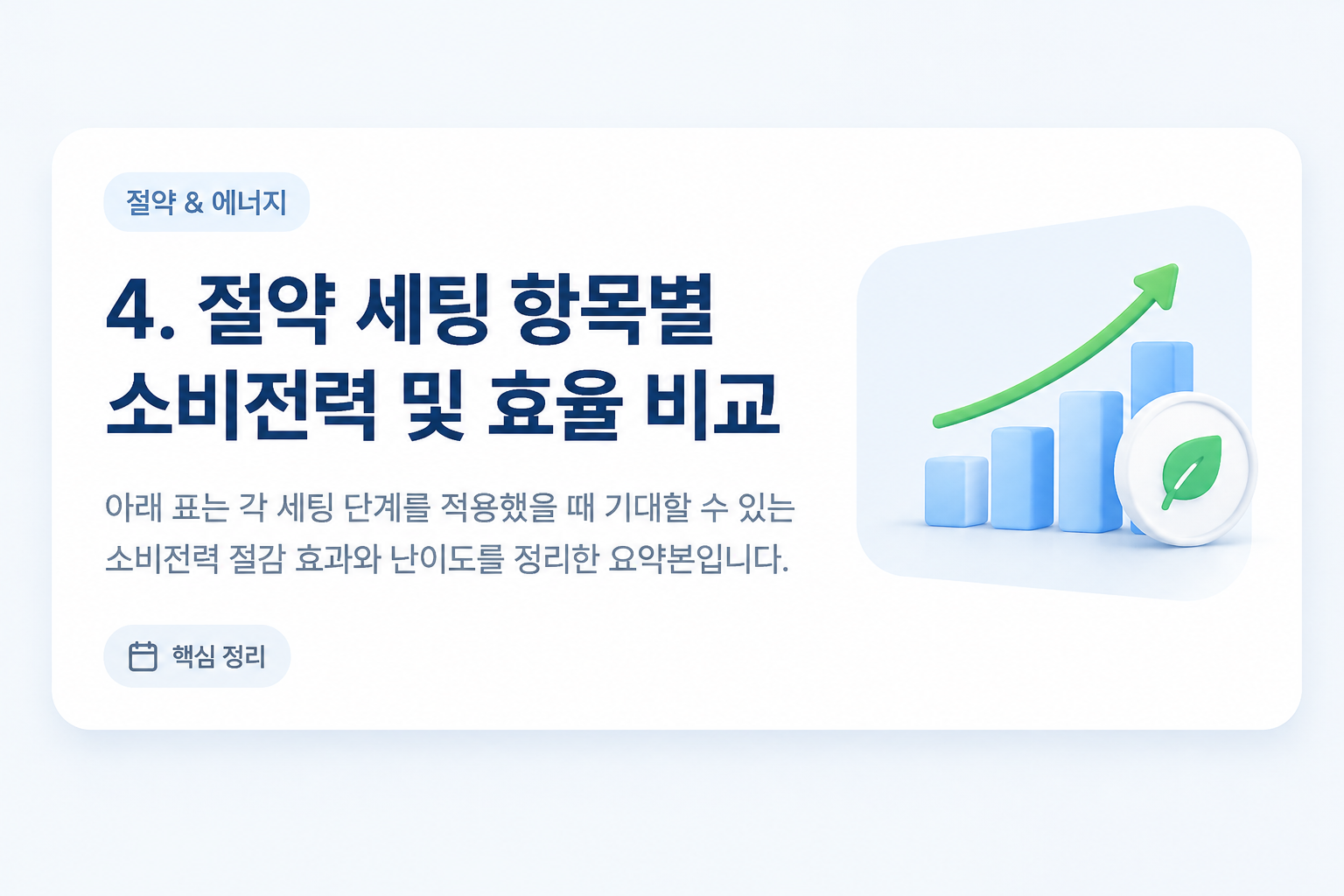 절약 & 에너지

4. 절약 세팅 항목별 소비전력 및 효율 비교

아래 표는 각 세팅 단계를 적용했을 때 기대할 수 있는 소비전력 절감 효과와 난이도를 정리한 요약본입니다.

핵심 정리